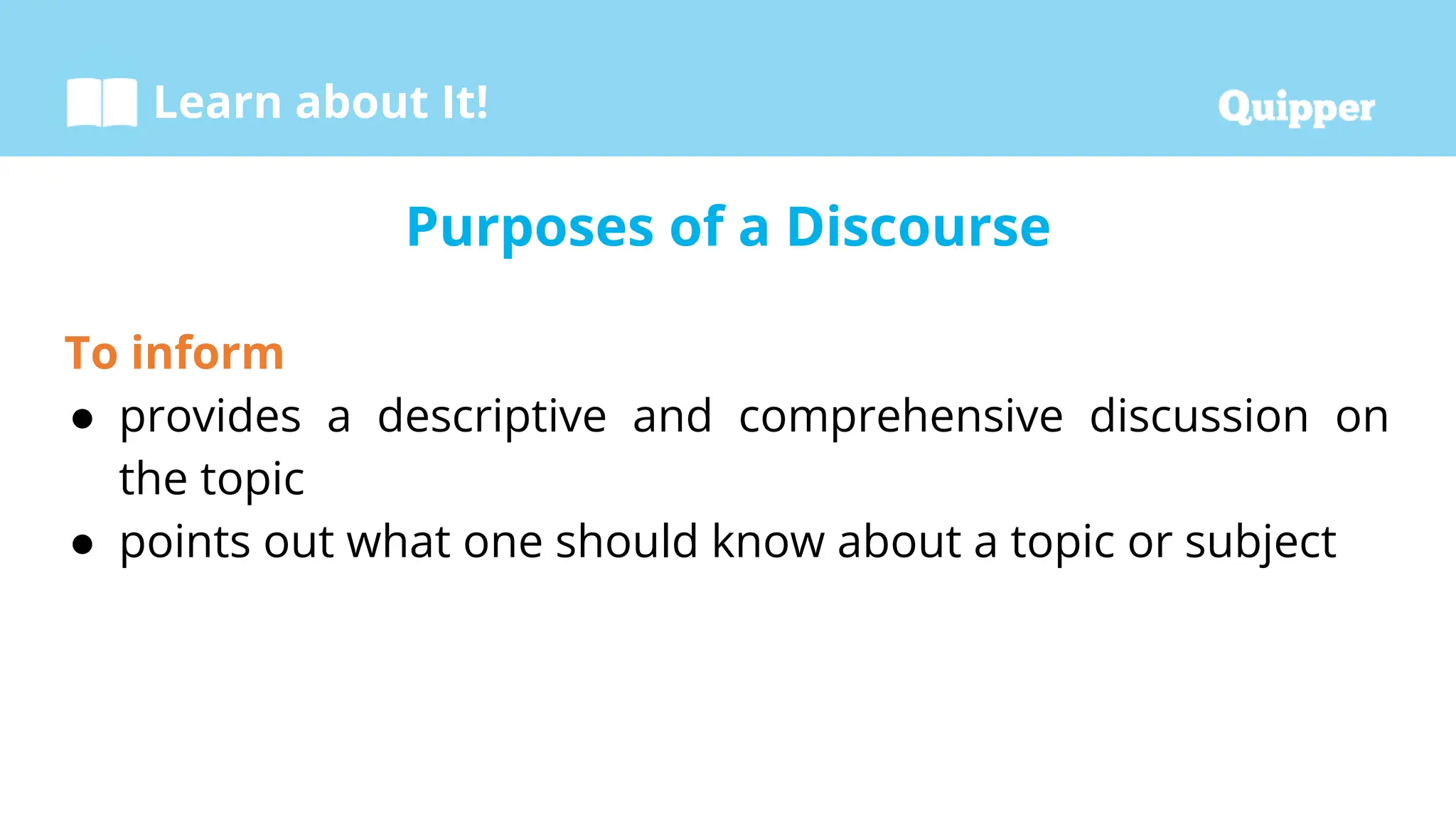 Learn about It!

Quipper

Purposes of a Discourse

To inform

● provides a descriptive and comprehensive discussion on the topic
● points out what one should know about a topic or subject